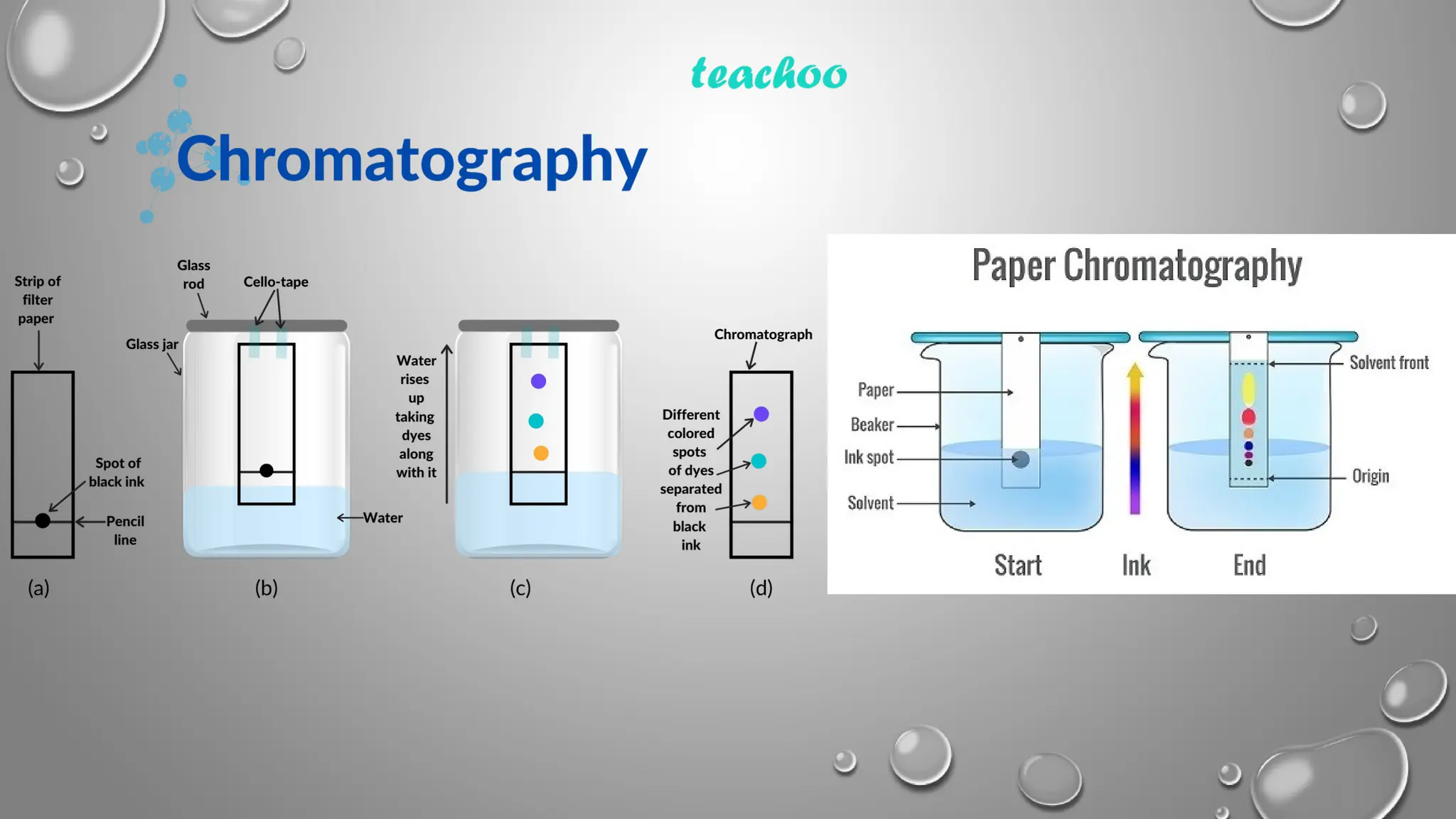 teachoo

Chromatography

Strip of filter paper

Spot of black ink

Pencil line

(a)

Glass rod

Cello-tape

Glass jar

Water

(b)

Water rises up taking dyes along with it

(c)

Chromatograph

Different colored spots of dyes separated from black ink

(d)

Paper Chromatography

Paper

Beaker

Ink spot

Solvent

Solvent front

Origin

Start

Ink

End